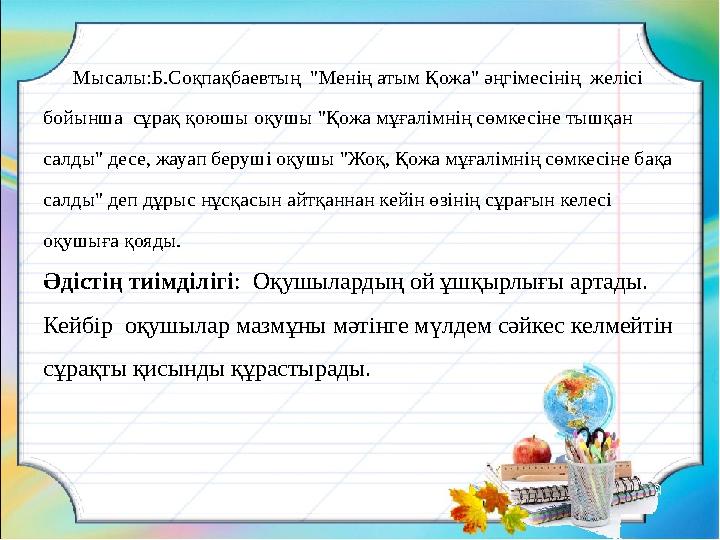 Мысалы:Б.Соқпақбаевтың "Менің атым Қожа" әңгімесінің желісі бойынша сұрақ қоюшы оқушы "Қожа мұғалімнің сөмкесіне тышқан салды" десе, жауап беруші оқушы "Жоқ, Қожа мұғалімнің сөмкесіне бақа салды" деп дұрыс нұсқасын айтқаннан кейін өзінің сұрағын келесі оқушыға қояды.

Әдістің тиімділігі: Оқушылардың ой ұшқырлығы артады. Кейбір оқушылар мазмұны мәтінге мүлдем сәйкес келмейтін сұрақты қисынды құрастырады.